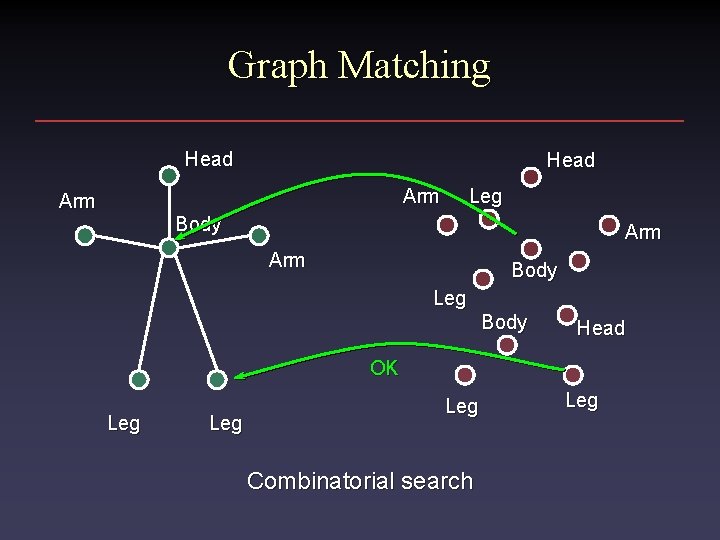 Graph Matching

Head
Arm
Body
Arm
Leg
Leg

Head
Arm
Leg
Arm
Body
Leg
Body
Head
OK
Leg
Leg

Combinatorial search